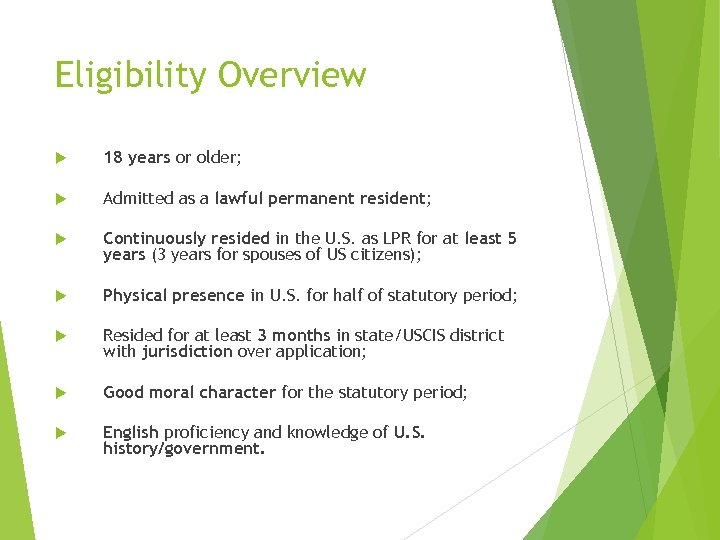 Eligibility Overview

18 years or older;

Admitted as a lawful permanent resident;

Continuously resided in the U.S. as LPR for at least 5 years (3 years for spouses of US citizens);

Physical presence in U.S. for half of statutory period;

Resided for at least 3 months in state/USCIS district with jurisdiction over application;

Good moral character for the statutory period;

English proficiency and knowledge of U.S. history/government.